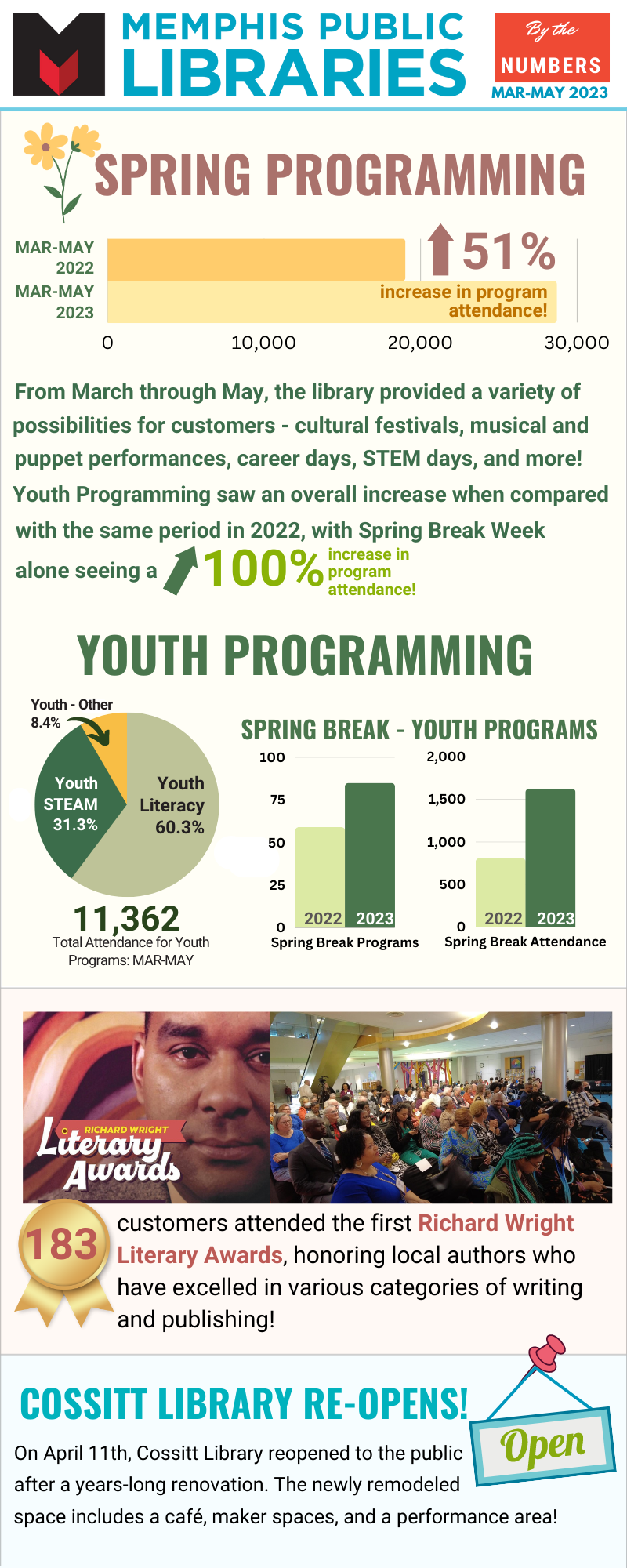 MEMPHIS PUBLIC LIBRARIES

By the NUMBERS
MAR-MAY 2023

SPRING PROGRAMMING

MAR-MAY 2022
MAR-MAY 2023

51%
increase in program attendance!

0
10,000
20,000
30,000

From March through May, the library provided a variety of possibilities for customers - cultural festivals, musical and puppet performances, career days, STEM days, and more! Youth Programming saw an overall increase when compared with the same period in 2022, with Spring Break Week alone seeing a 100% increase in program attendance!

YOUTH PROGRAMMING

Youth - Other 8.4%
Youth STEAM 31.3%
Youth Literacy 60.3%

11,362
Total Attendance for Youth Programs: MAR-MAY

SPRING BREAK - YOUTH PROGRAMS

100
75
50
25
0
2022
2023
Spring Break Programs

2,000
1,500
1,000
500
0
2022
2023
Spring Break Attendance

RICHARD WRIGHT Literary Awards

183
customers attended the first Richard Wright Literary Awards, honoring local authors who have excelled in various categories of writing and publishing!

COSSITT LIBRARY RE-OPENS!

Open

On April 11th, Cossitt Library reopened to the public after a years-long renovation. The newly remodeled space includes a café, maker spaces, and a performance area!